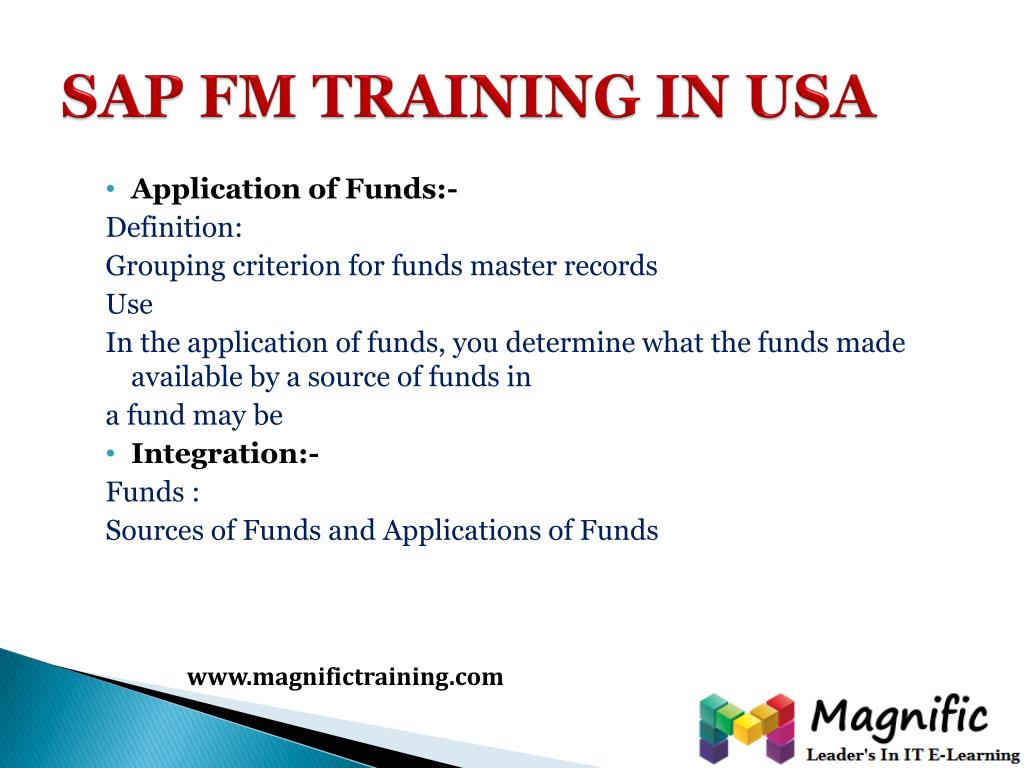 SAP FM TRAINING IN USA

• Application of Funds:-

Definition:

Grouping criterion for funds master records

Use

In the application of funds, you determine what the funds made available by a source of funds in

a fund may be

• Integration:-

Funds :

Sources of Funds and Applications of Funds

www.magnifictraining.com

Magnific

Leader's In IT E-Learning